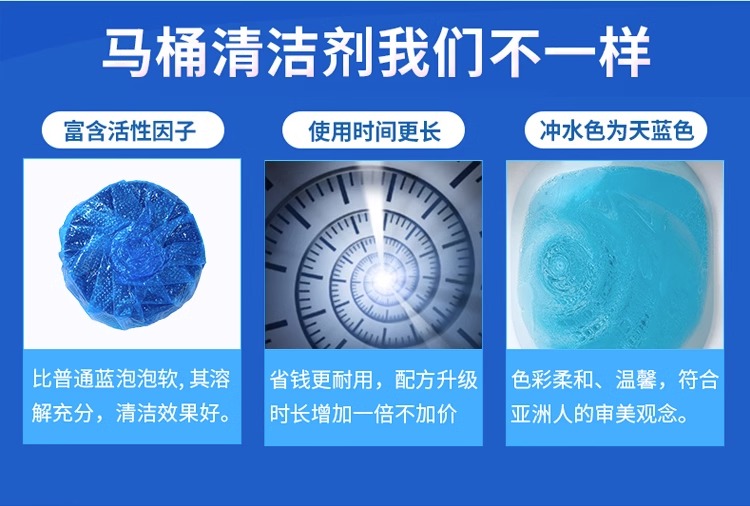 马桶清洁剂我们不一样

富含活性因子

比普通蓝泡泡软，其溶解充分，清洁效果好。

使用时间更长

省钱更耐用，配方升级时长增加一倍不加价

冲水色为天蓝色

色彩柔和、温馨，符合亚洲人的审美观念。